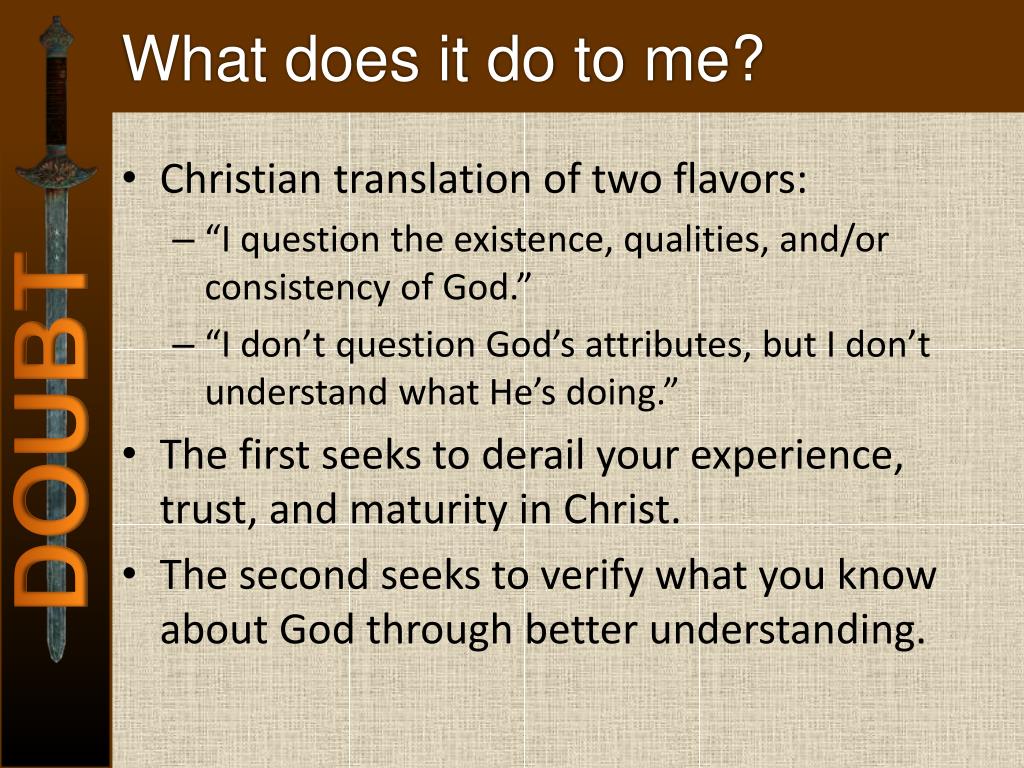 What does it do to me?

DOUBT

• Christian translation of two flavors:
– “I question the existence, qualities, and/or consistency of God.”
– “I don’t question God’s attributes, but I don’t understand what He’s doing.”
• The first seeks to derail your experience, trust, and maturity in Christ.
• The second seeks to verify what you know about God through better understanding.